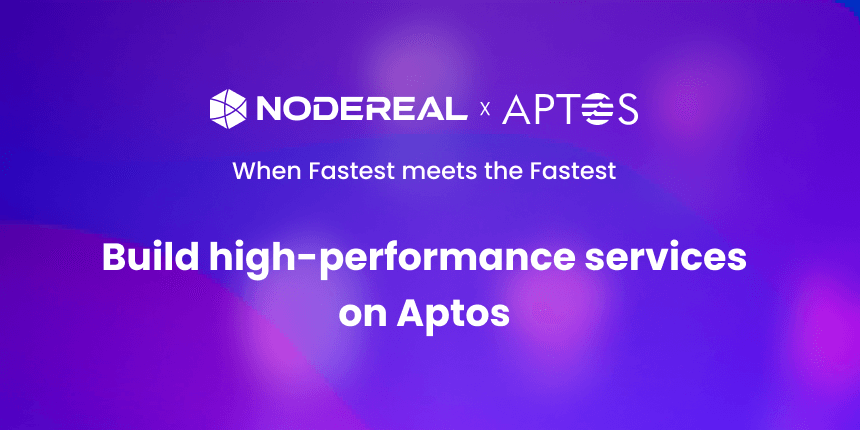 NODEREAL x APTOS

When Fastest meets the Fastest

Build high-performance services on Aptos